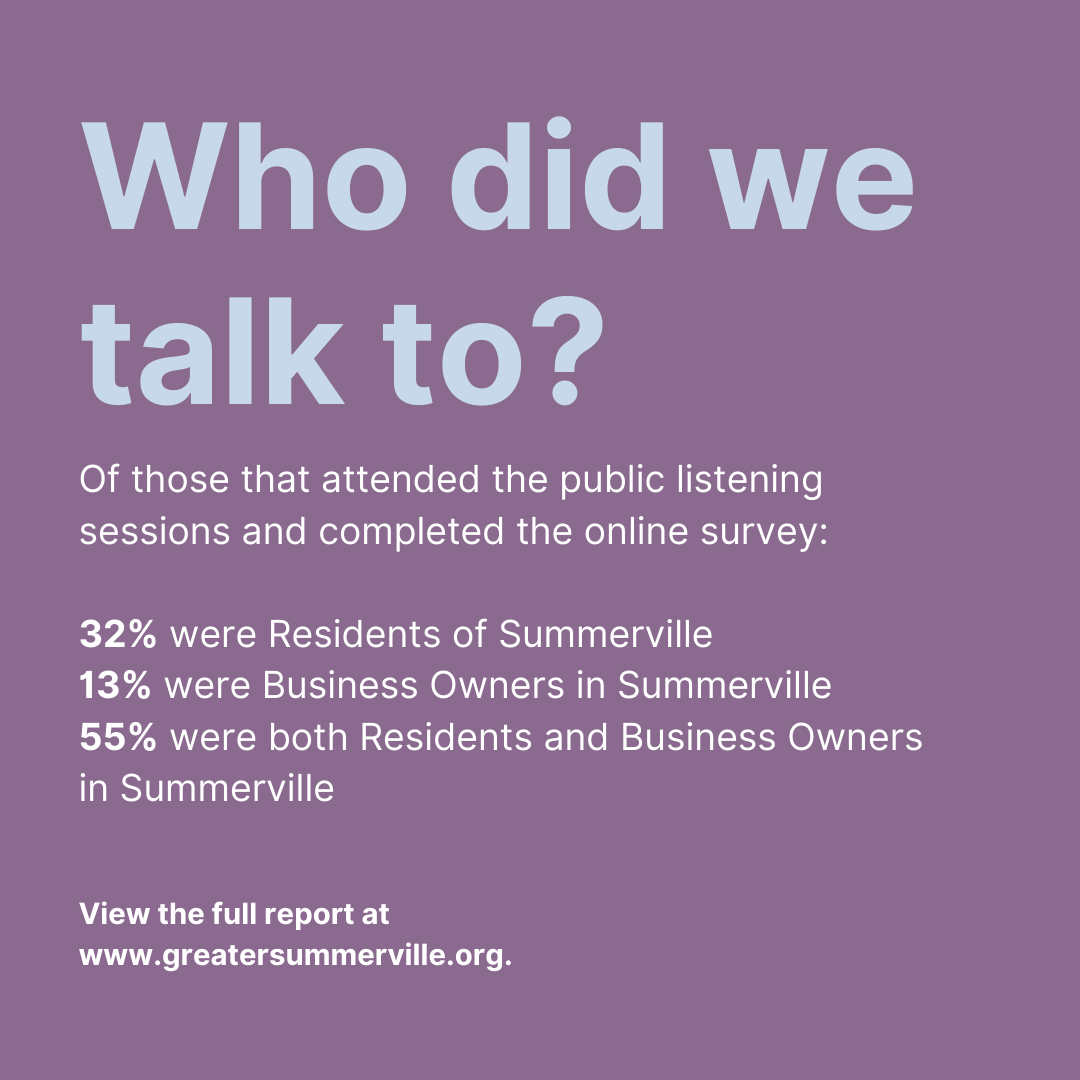 Who did we talk to?

Of those that attended the public listening sessions and completed the online survey:

32% were Residents of Summerville
13% were Business Owners in Summerville
55% were both Residents and Business Owners in Summerville

View the full report at www.greatersummerville.org.